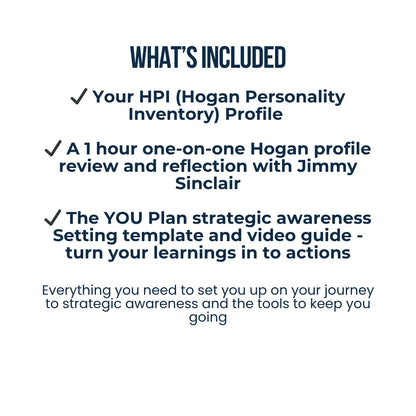 WHAT'S INCLUDED

✓ Your HPI (Hogan Personality Inventory) Profile

✓ A 1 hour one-on-one Hogan profile review and reflection with Jimmy Sinclair

✓ The YOU Plan strategic awareness Setting template and video guide - turn your learnings in to actions

Everything you need to set you up on your journey to strategic awareness and the tools to keep you going